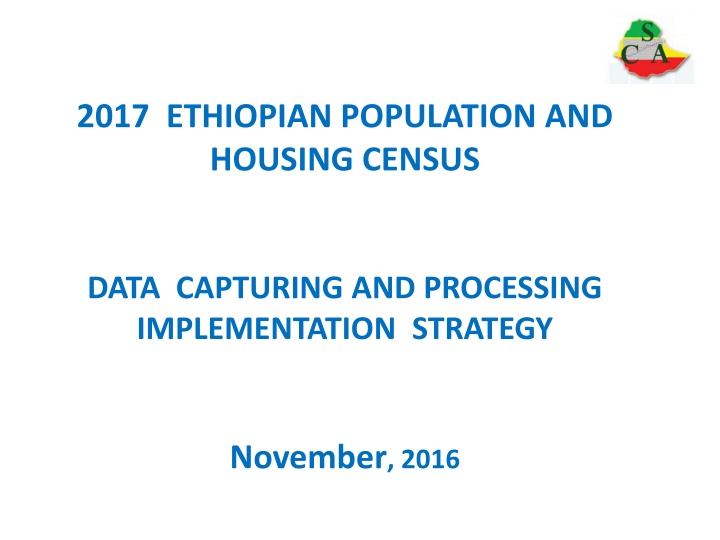 S
C A

2017 ETHIOPIAN POPULATION AND HOUSING CENSUS

DATA CAPTURING AND PROCESSING IMPLEMENTATION STRATEGY

November, 2016